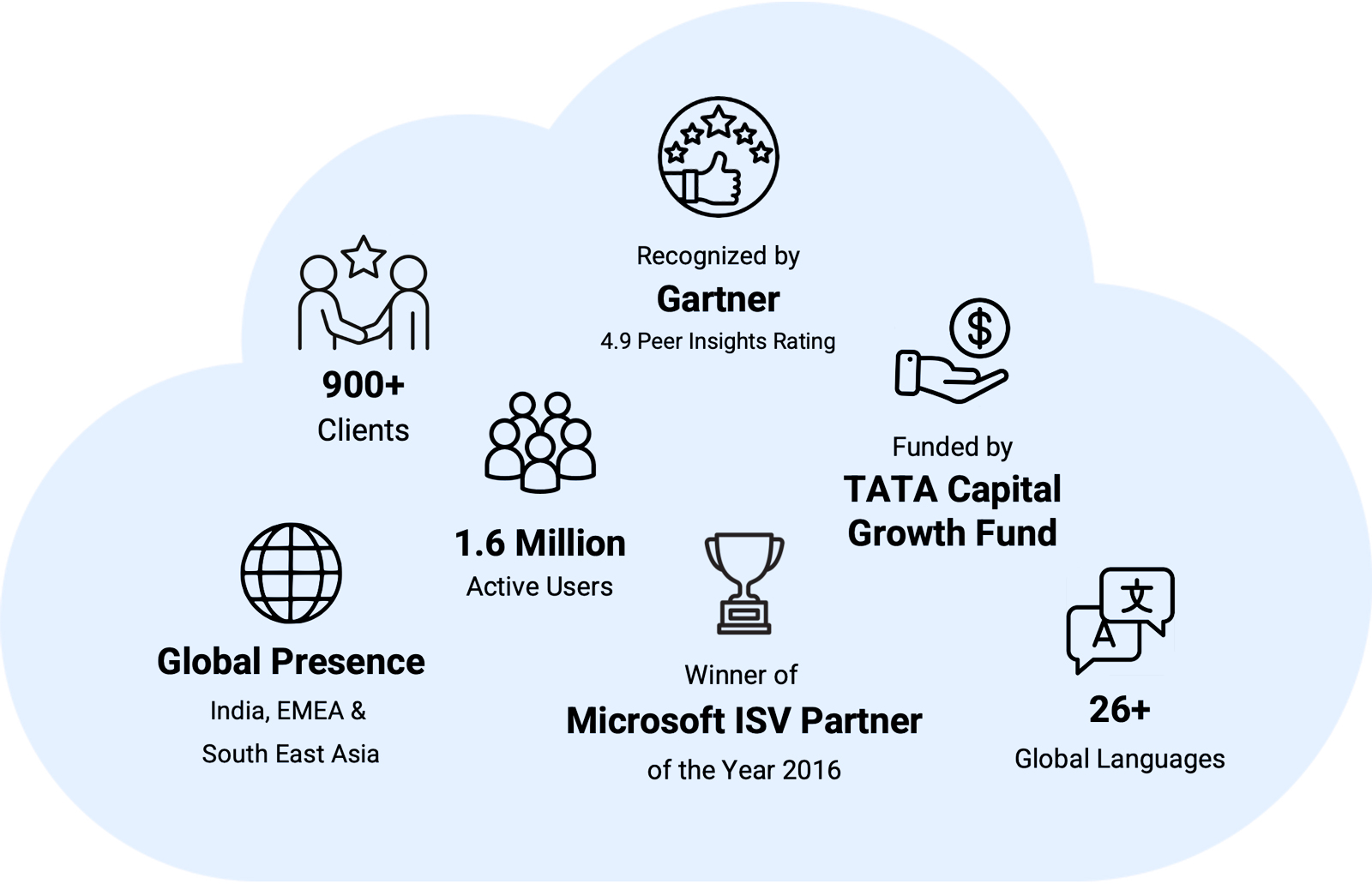 Recognized by
Gartner
4.9 Peer Insights Rating

900+
Clients

Funded by
TATA Capital
Growth Fund

1.6 Million
Active Users

Global Presence
India, EMEA &
South East Asia

Winner of
Microsoft ISV Partner
of the Year 2016

文
A
26+
Global Languages